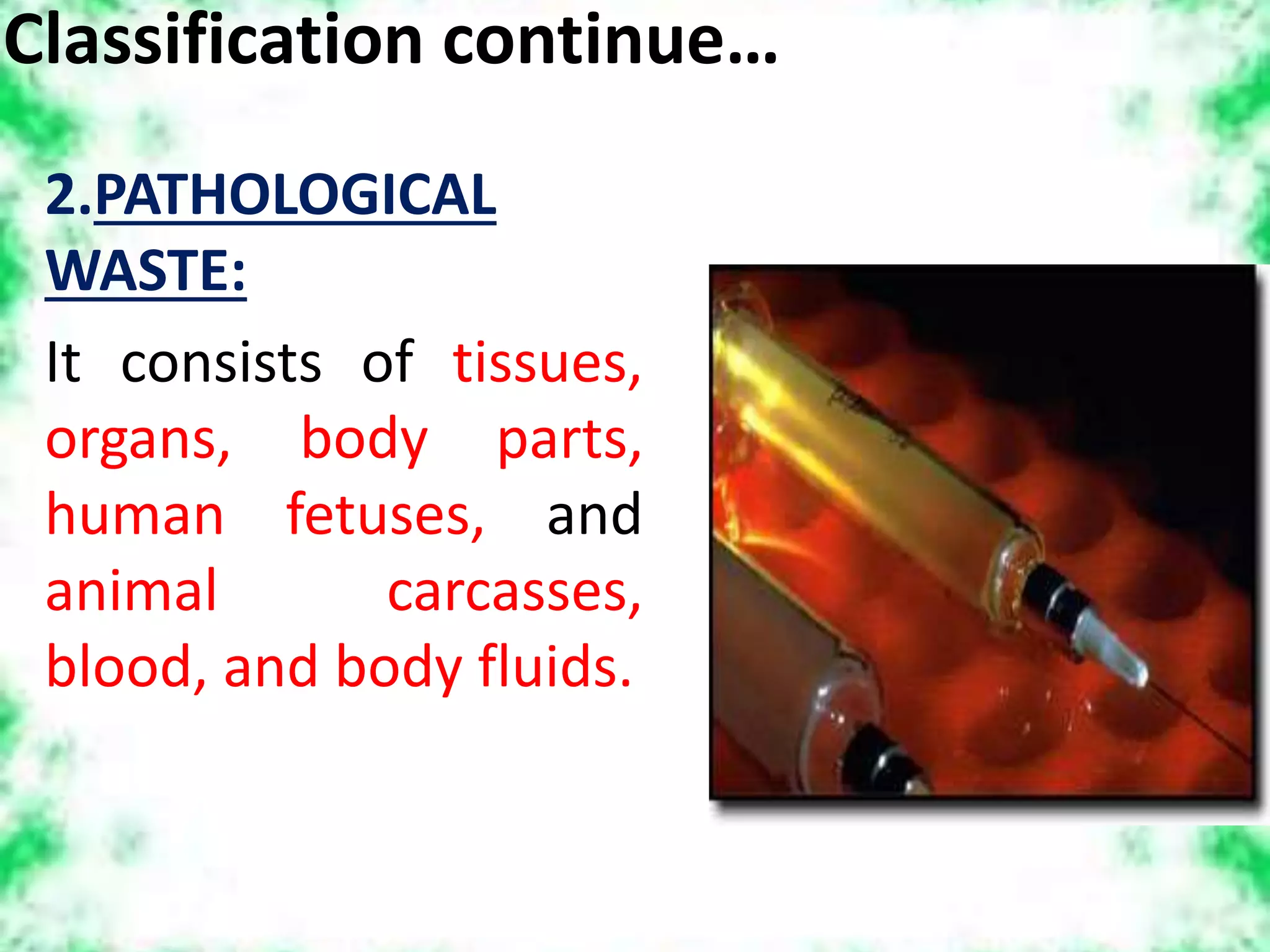 Classification continue…

2.PATHOLOGICAL WASTE:

It consists of tissues, organs, body parts, human fetuses, and animal carcasses, blood, and body fluids.